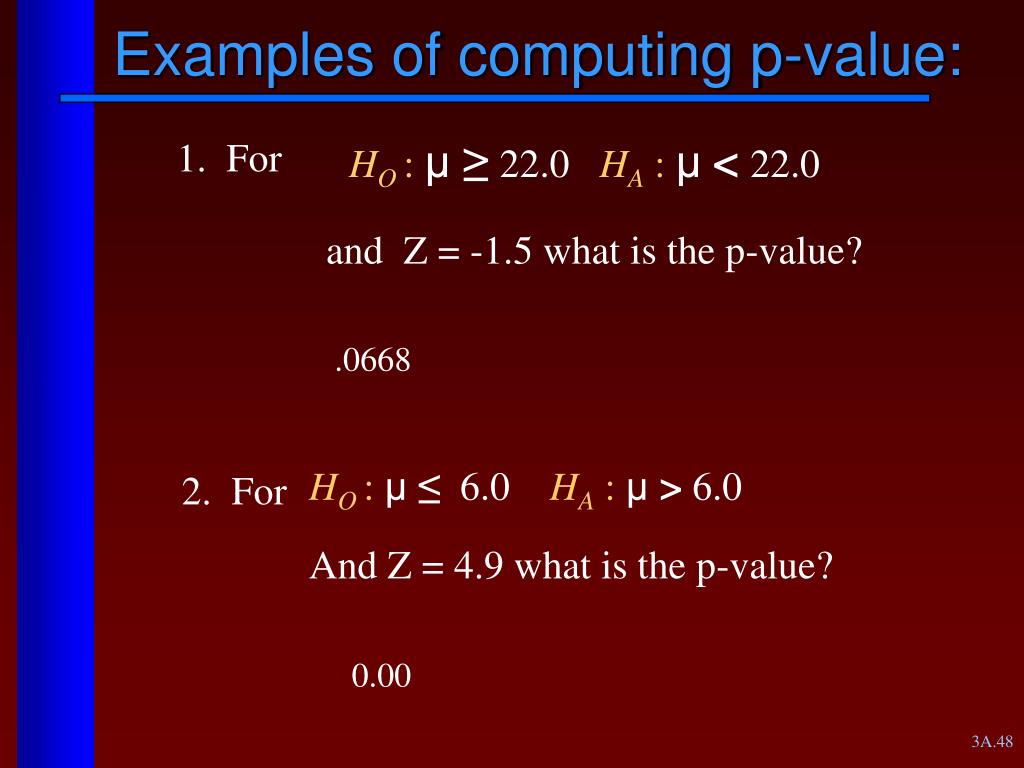 Examples of computing p-value:

1. For $H_O : \mu \geq 22.0$ $H_A : \mu < 22.0$

and Z = -1.5 what is the p-value?

.0668

2. For $H_O : \mu \leq 6.0$ $H_A : \mu > 6.0$

And Z = 4.9 what is the p-value?

0.00

3A.48